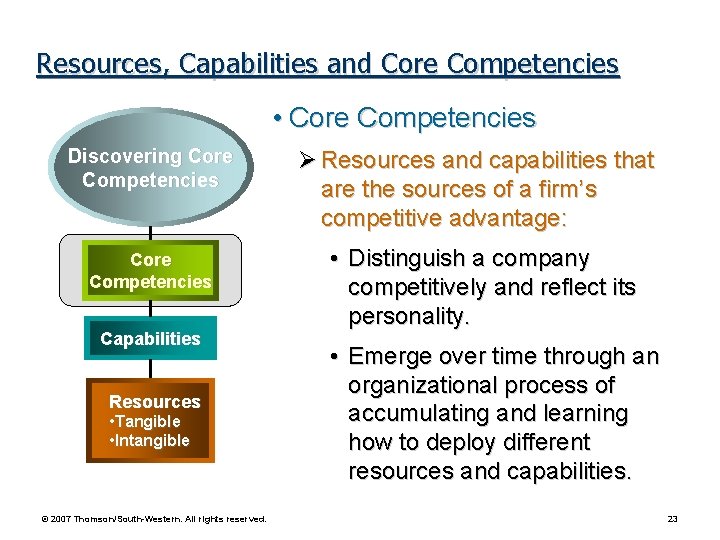 Resources, Capabilities and Core Competencies

Discovering Core Competencies

Core Competencies

Capabilities

Resources
•Tangible
•Intangible

• Core Competencies

➢ Resources and capabilities that are the sources of a firm's competitive advantage:

• Distinguish a company competitively and reflect its personality.

• Emerge over time through an organizational process of accumulating and learning how to deploy different resources and capabilities.

© 2007 Thomson/South-Western. All rights reserved.

23